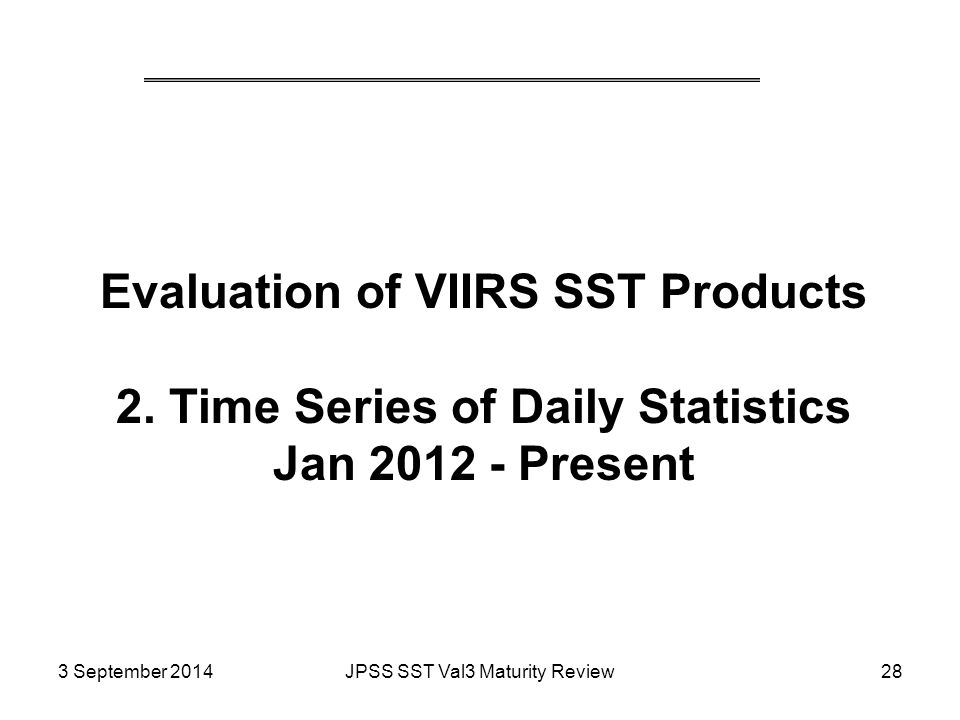 Evaluation of VIIRS SST Products

2. Time Series of Daily Statistics
Jan 2012 - Present

3 September 2014

JPSS SST Val3 Maturity Review

28